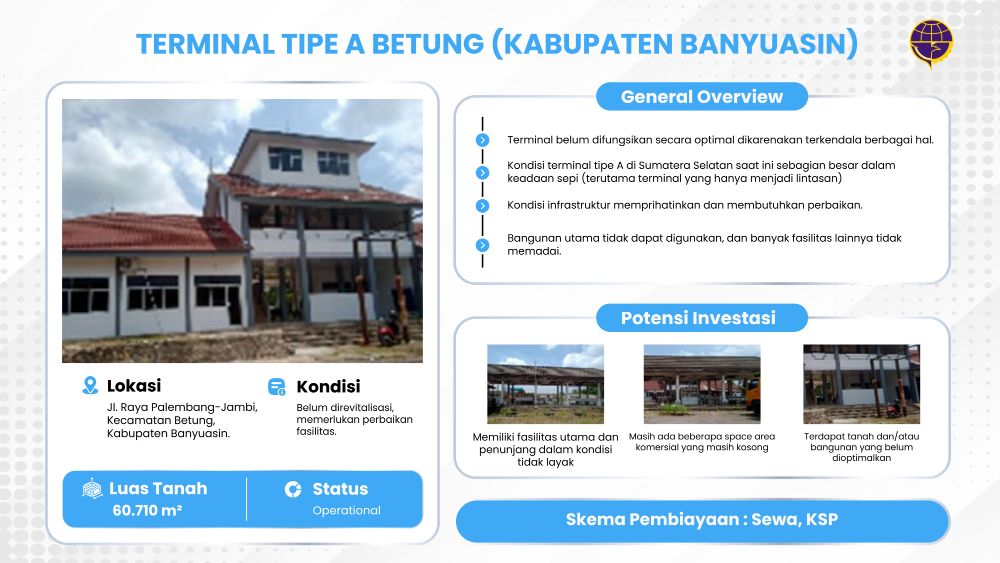 TERMINAL TIPE A BETUNG (KABUPATEN BANYUASIN)

Lokasi
Jl. Raya Palembang-Jambi, Kecamatan Betung, Kabupaten Banyuasin.

Kondisi
Belum direvitalisasi, memerlukan perbaikan fasilitas.

Luas Tanah
60.710 m²

Status
Operational

General Overview

Terminal belum difungsikan secara optimal dikarenakan terkendala berbagai hal.

Kondisi terminal tipe A di Sumatera Selatan saat ini sebagian besar dalam keadaan sepi (terutama terminal yang hanya menjadi lintasan)

Kondisi infrastruktur memprihatinkan dan membutuhkan perbaikan.

Bangunan utama tidak dapat digunakan, dan banyak fasilitas lainnya tidak memadai.

Potensi Investasi

Memiliki fasilitas utama dan penunjang dalam kondisi tidak layak

Masih ada beberapa space area komersial yang masih kosong

Terdapat tanah dan/atau bangunan yang belum dioptimalkan

Skema Pembiayaan : Sewa, KSP